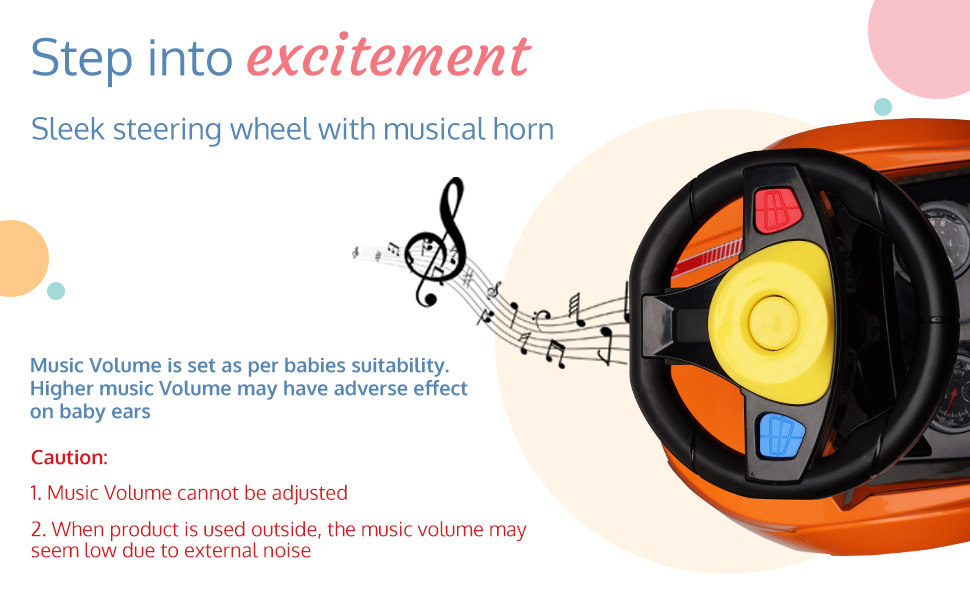 Step into excitement

Sleek steering wheel with musical horn

Music Volume is set as per babies suitability. Higher music Volume may have adverse effect on baby ears

Caution:

1. Music Volume cannot be adjusted

2. When product is used outside, the music volume may seem low due to external noise